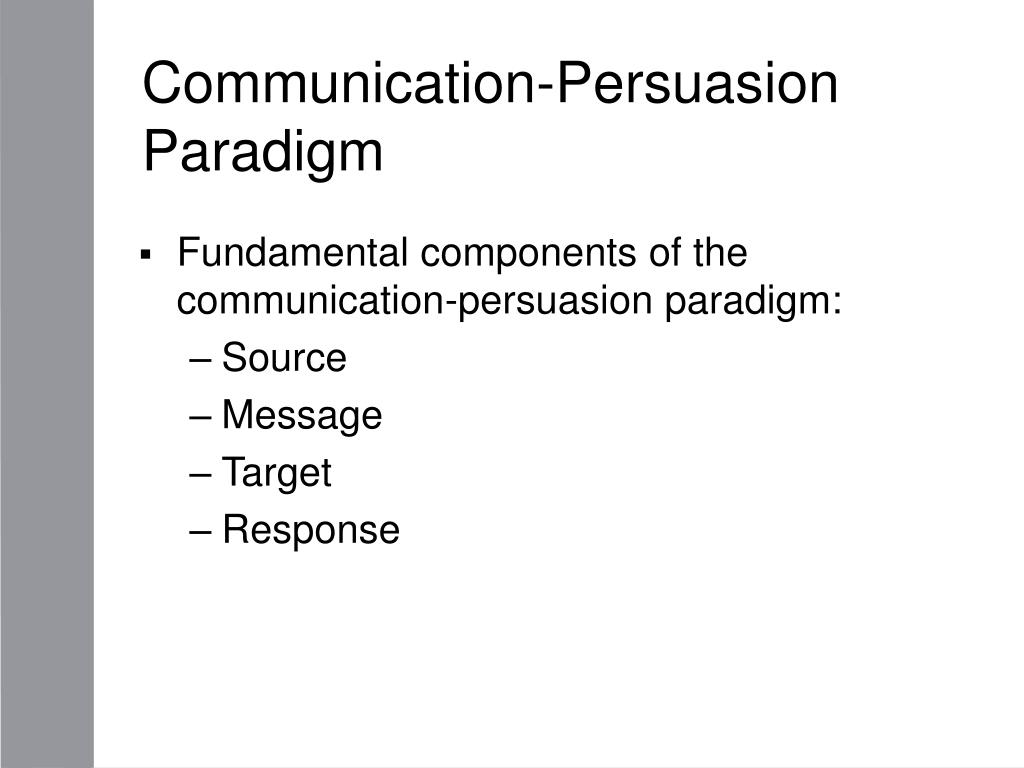 Communication-Persuasion Paradigm

▪ Fundamental components of the communication-persuasion paradigm:
– Source
– Message
– Target
– Response